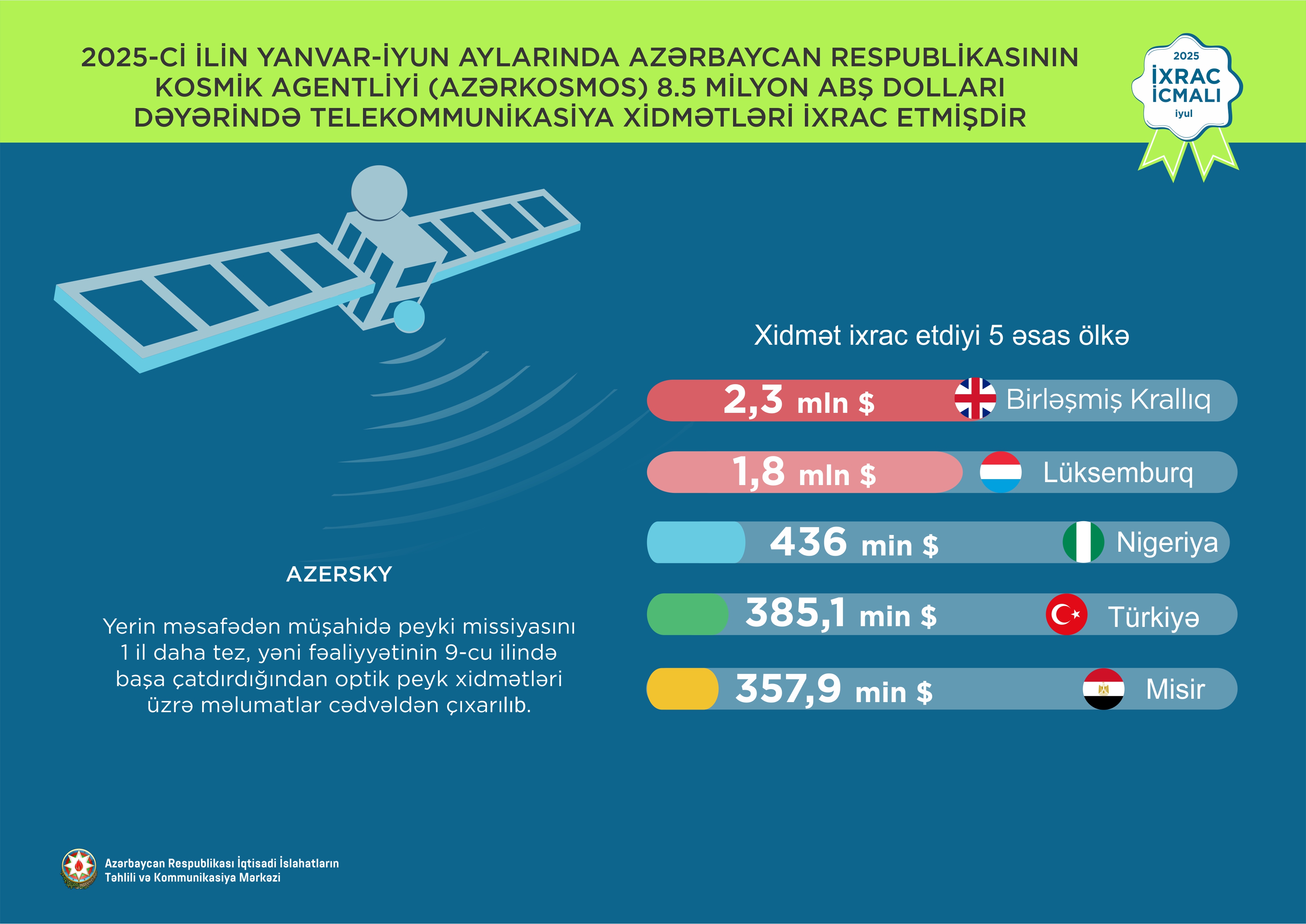 2025-Cİ İLİN YANVAR-İYUN AYLARINDA AZƏRBAYCAN RESPUBLİKASININ KOSMİK AGENTLİYİ (AZƏRKOSMOS) 8.5 MİLYON ABŞ DOLLARI DƏYƏRİNDƏ TELEKOMMUNİKASİYA XİDMƏTLƏRİ İXRAC ETMİŞDİR

2025
İXRAC İCMALI
iyul

Xidmət ixrac etdiyi 5 əsas ölkə

2,3 mln $ Birləşmiş Krallıq

1,8 mln $ Lüksemburq

436 min $ Nigeriya

385,1 min $ Türkiyə

357,9 min $ Misir

AZERSKY

Yerin məsafədən müşahidə peyki missiyasını 1 il daha tez, yəni fəaliyyətinin 9-cu ilində başa çatdırdığından optik peyk xidmətləri üzrə məlumatlar cədvəldən çıxarılıb.

Azərbaycan Respublikası İqtisadi İslahatların Təhlili və Kommunikasiya Mərkəzi